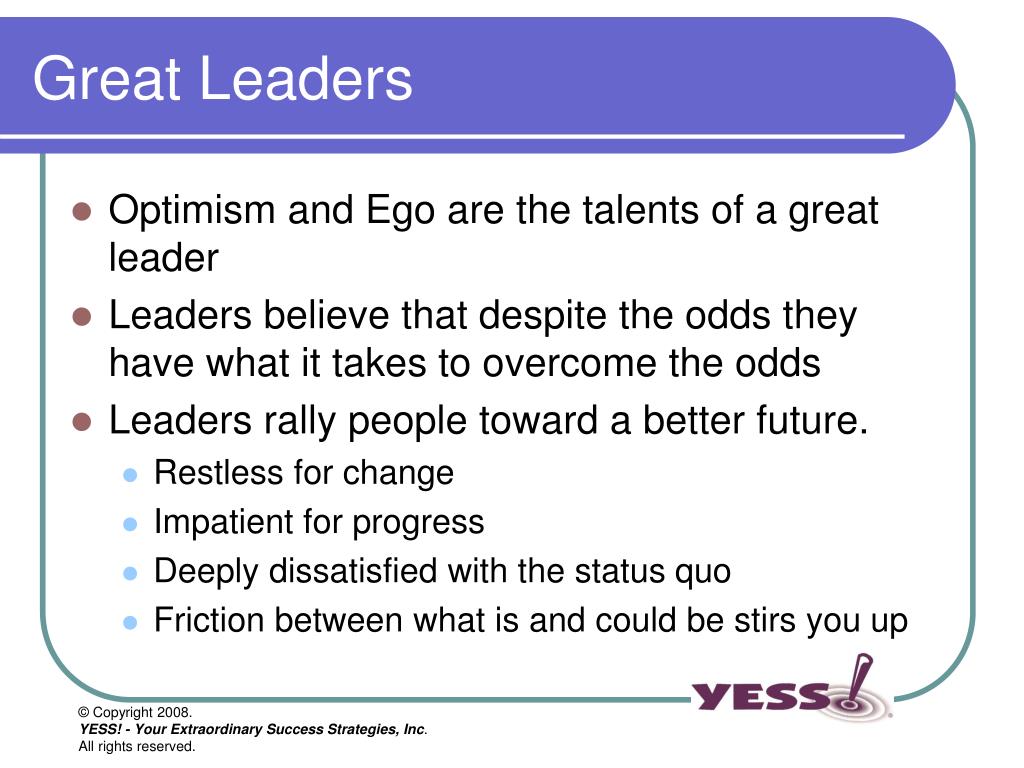 Great Leaders

- Optimism and Ego are the talents of a great leader
- Leaders believe that despite the odds they have what it takes to overcome the odds
- Leaders rally people toward a better future.
  - Restless for change
  - Impatient for progress
  - Deeply dissatisfied with the status quo
  - Friction between what is and could be stirs you up

YESS!

© Copyright 2008.
YESS! - Your Extraordinary Success Strategies, Inc.
All rights reserved.